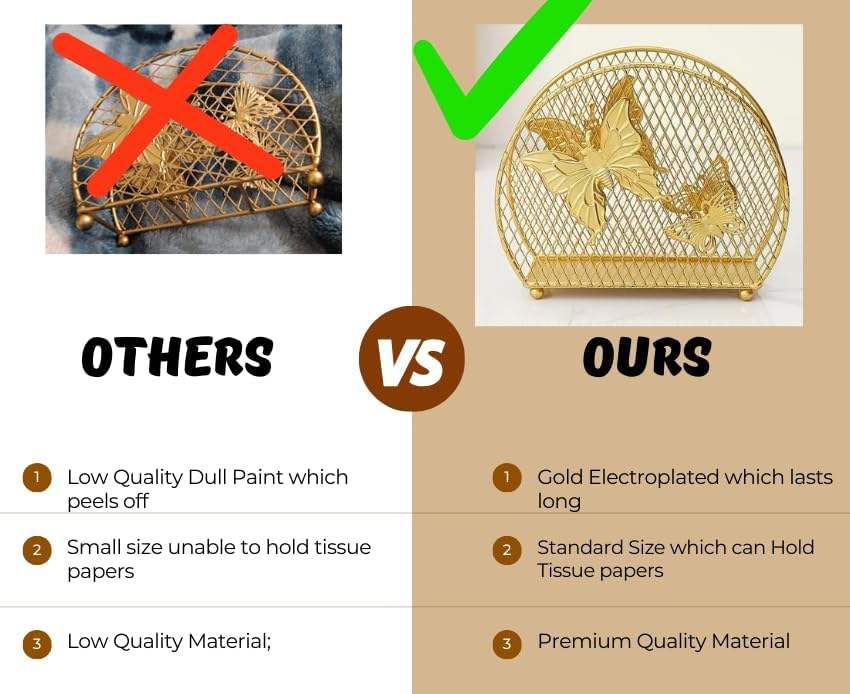 OTHERS

VS

OURS

1 Low Quality Dull Paint which peels off

2 Small size unable to hold tissue papers

3 Low Quality Material;

1 Gold Electroplated which lasts long

2 Standard Size which can Hold Tissue papers

3 Premium Quality Material